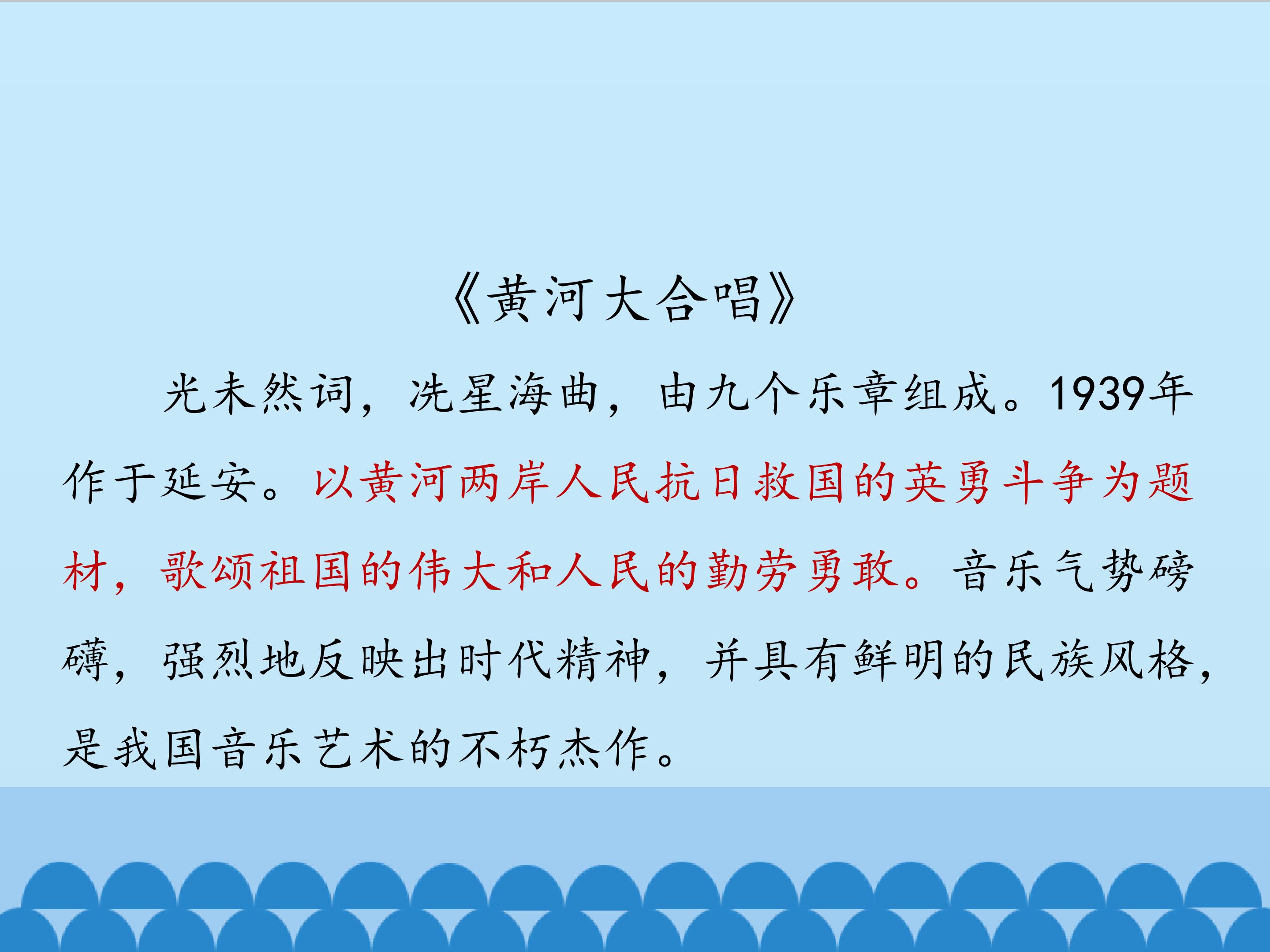 《黄河大合唱》

光未然词，冼星海曲，由九个乐章组成。1939年作于延安。以黄河两岸人民抗日救国的英勇斗争为题材，歌颂祖国的伟大和人民的勤劳勇敢。音乐气势磅礴，强烈地反映出时代精神，并具有鲜明的民族风格，是我国音乐艺术的不朽杰作。